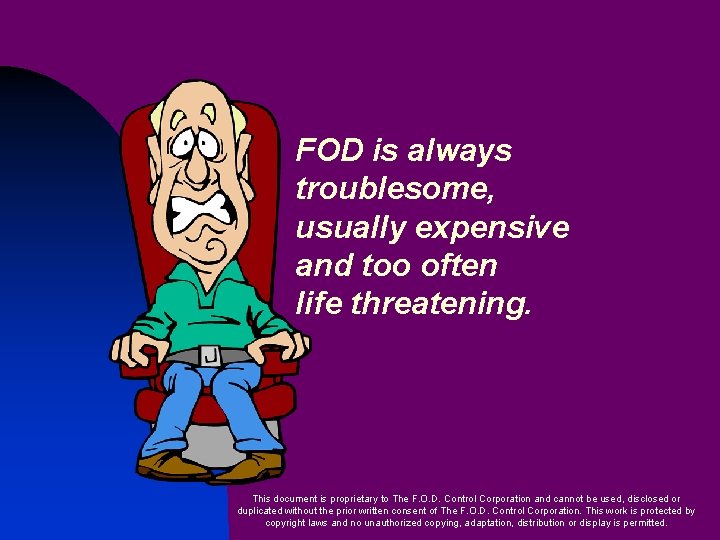 FOD is always troublesome, usually expensive and too often life threatening.

This document is proprietary to The F.O.D. Control Corporation and cannot be used, disclosed or duplicated without the prior written consent of The F.O.D. Control Corporation. This work is protected by copyright laws and no unauthorized copying, adaptation, distribution or display is permitted.